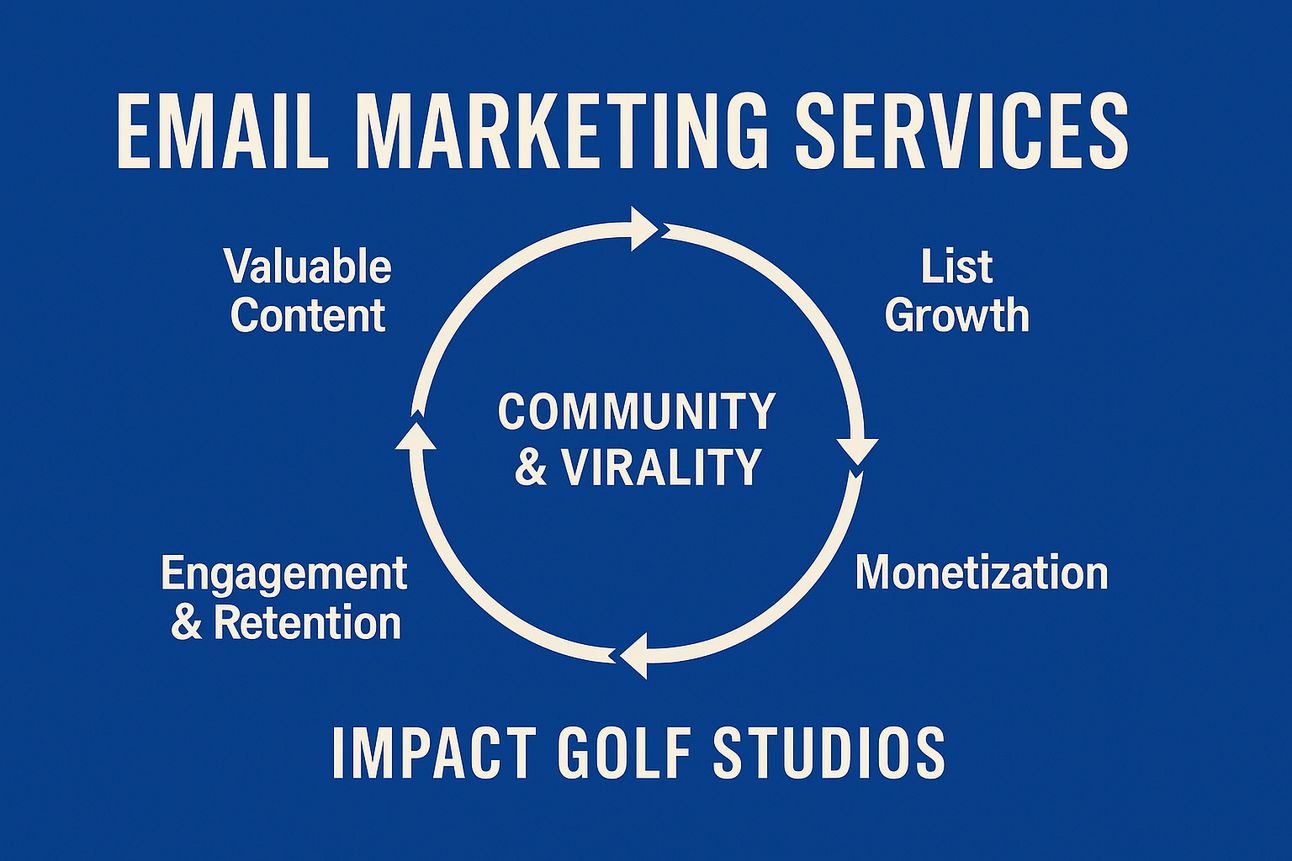 EMAIL MARKETING SERVICES

Valuable Content

List Growth

COMMUNITY & VIRALITY

Engagement & Retention

Monetization

IMPACT GOLF STUDIOS